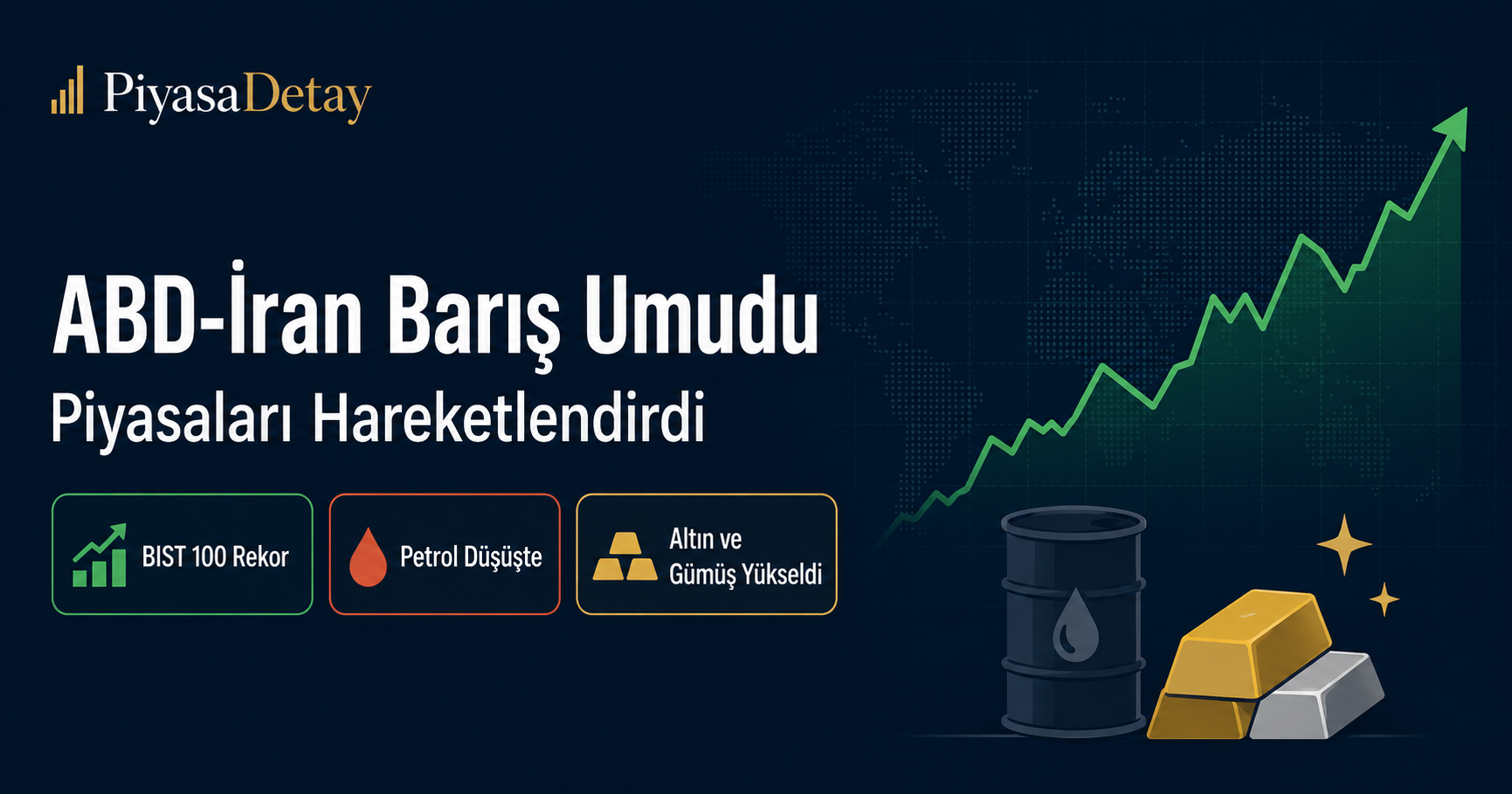 PiyasaDetay

ABD-İran Barış Umudu
Piyasaları Hareketlendirdi

BIST 100 Rekor

Petrol Düşüşte

Altın ve Gümüş Yükseldi